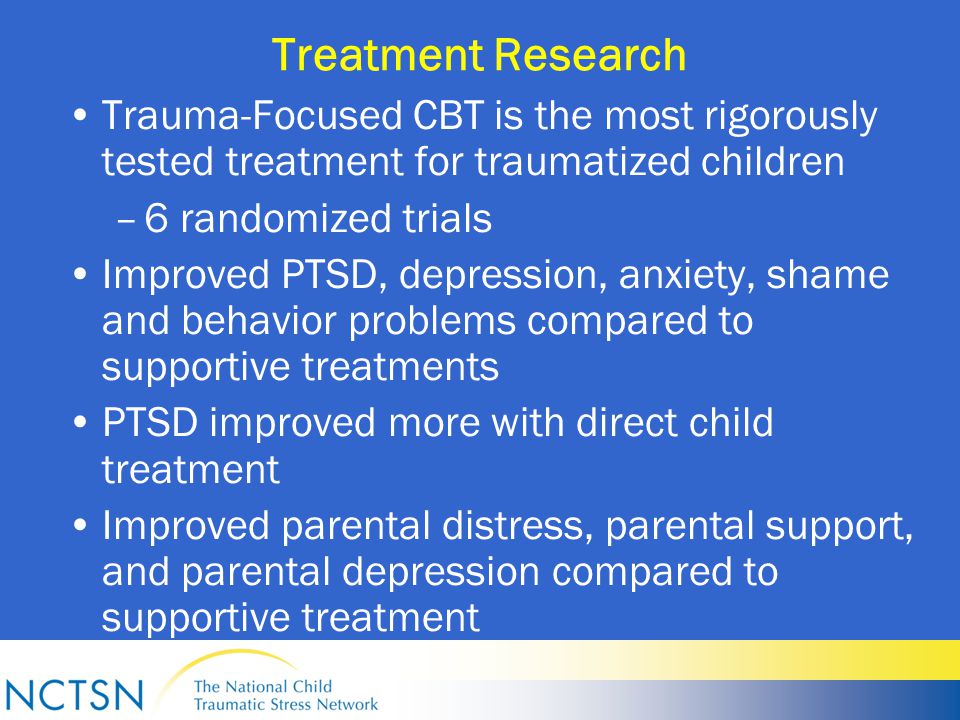 Treatment Research

• Trauma-Focused CBT is the most rigorously tested treatment for traumatized children
  – 6 randomized trials
• Improved PTSD, depression, anxiety, shame and behavior problems compared to supportive treatments
• PTSD improved more with direct child treatment
• Improved parental distress, parental support, and parental depression compared to supportive treatment

NCTSN The National Child Traumatic Stress Network